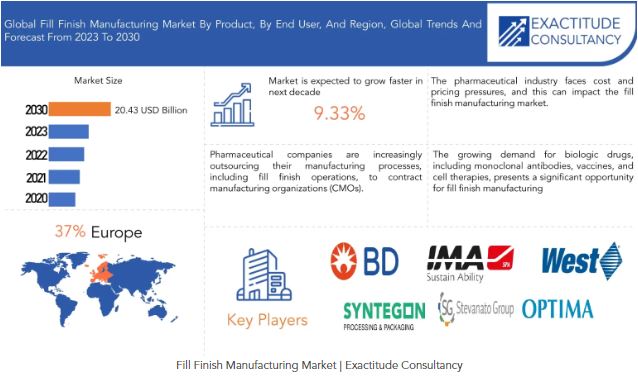 Global Fill Finish Manufacturing Market By Product, By End User, And Region, Global Trends And Forecast From 2023 To 2030

EXACTITUDE CONSULTANCY

Market Size

2030 20.43 USD Billion
2023
2022
2021
2020

Market is expected to grow faster in next decade

9.33%

The pharmaceutical industry faces cost and pricing pressures, and this can impact the fill finish manufacturing market.

Pharmaceutical companies are increasingly outsourcing their manufacturing processes, including fill finish operations, to contract manufacturing organizations (CMOs).

The growing demand for biologic drugs, including monoclonal antibodies, vaccines, and cell therapies, presents a significant opportunity for fill finish manufacturing

37% Europe

Key Players

BD

IMA SPA Sustain Ability

West

SYNTEGON PROCESSING & PACKAGING

SG Stevanato Group

OPTIMA

Fill Finish Manufacturing Market | Exactitude Consultancy